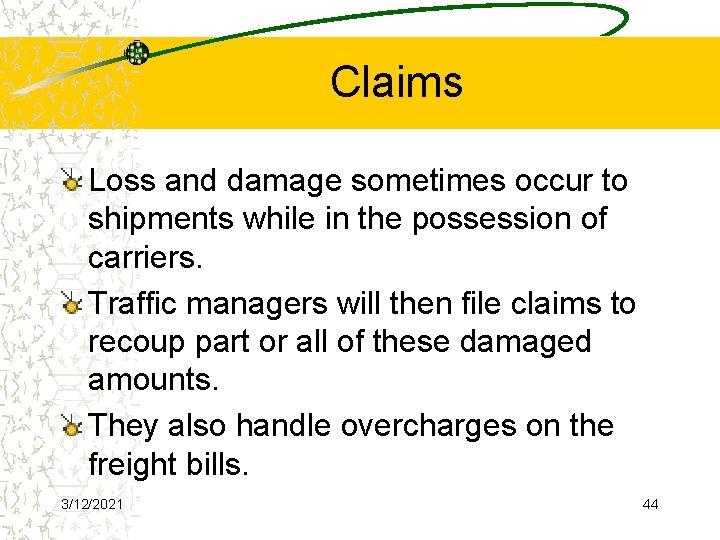 Claims

Loss and damage sometimes occur to shipments while in the possession of carriers.

Traffic managers will then file claims to recoup part or all of these damaged amounts.

They also handle overcharges on the freight bills.

3/12/2021

44